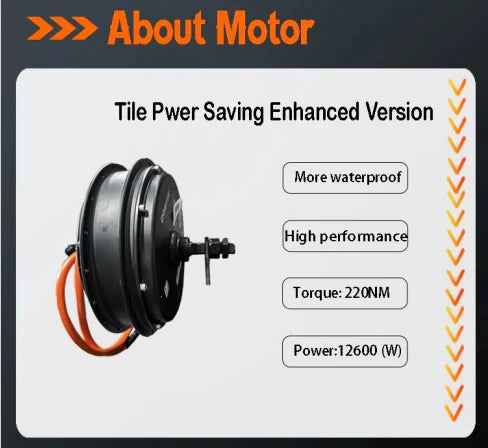 About Motor

Tile Pwer Saving Enhanced Version

More waterproof

High performance

Torque: 220NM

Power:12600 (W)